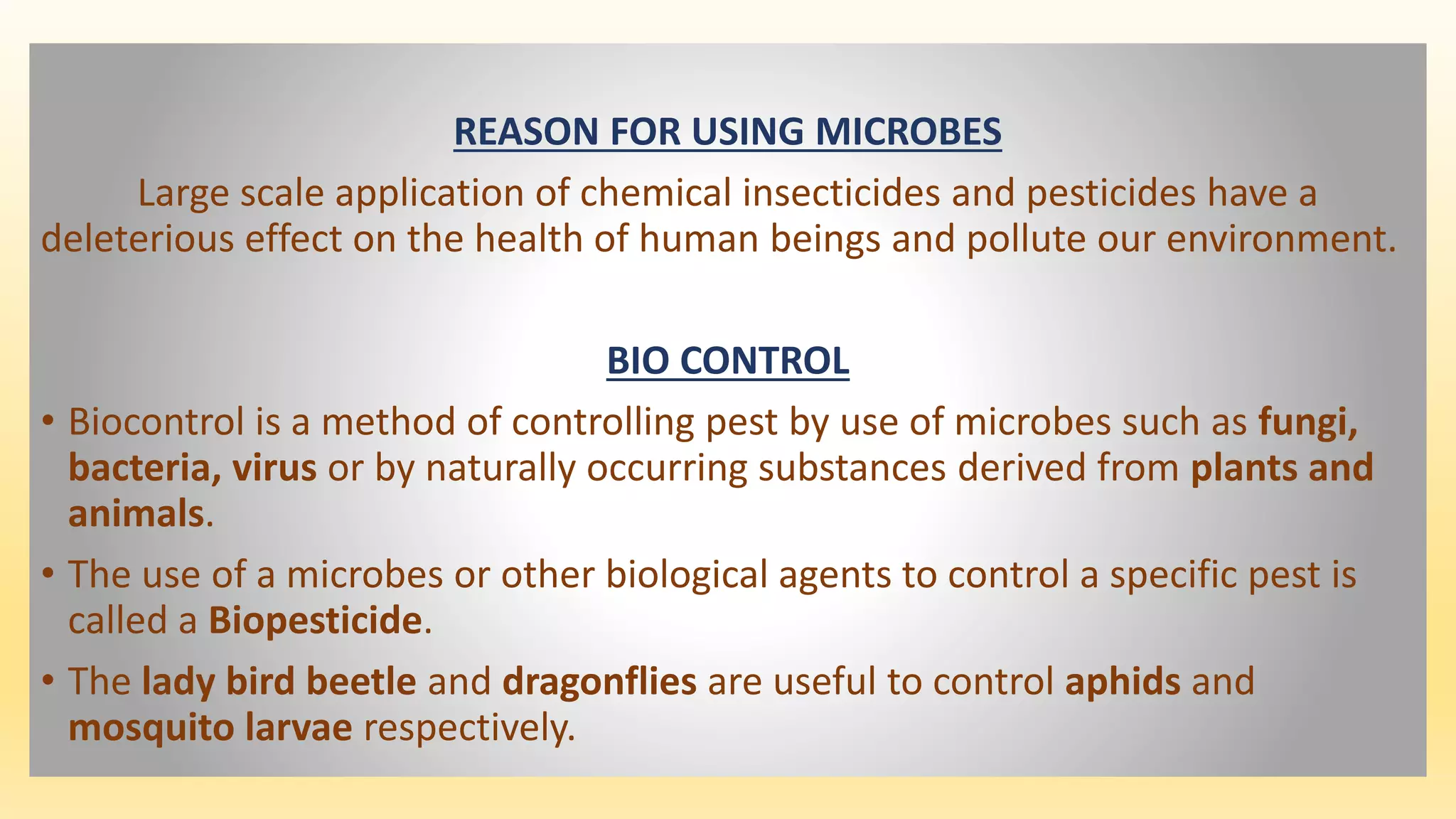 REASON FOR USING MICROBES

Large scale application of chemical insecticides and pesticides have a deleterious effect on the health of human beings and pollute our environment.

BIO CONTROL

• Biocontrol is a method of controlling pest by use of microbes such as fungi, bacteria, virus or by naturally occurring substances derived from plants and animals.

• The use of a microbes or other biological agents to control a specific pest is called a Biopesticide.

• The lady bird beetle and dragonflies are useful to control aphids and mosquito larvae respectively.